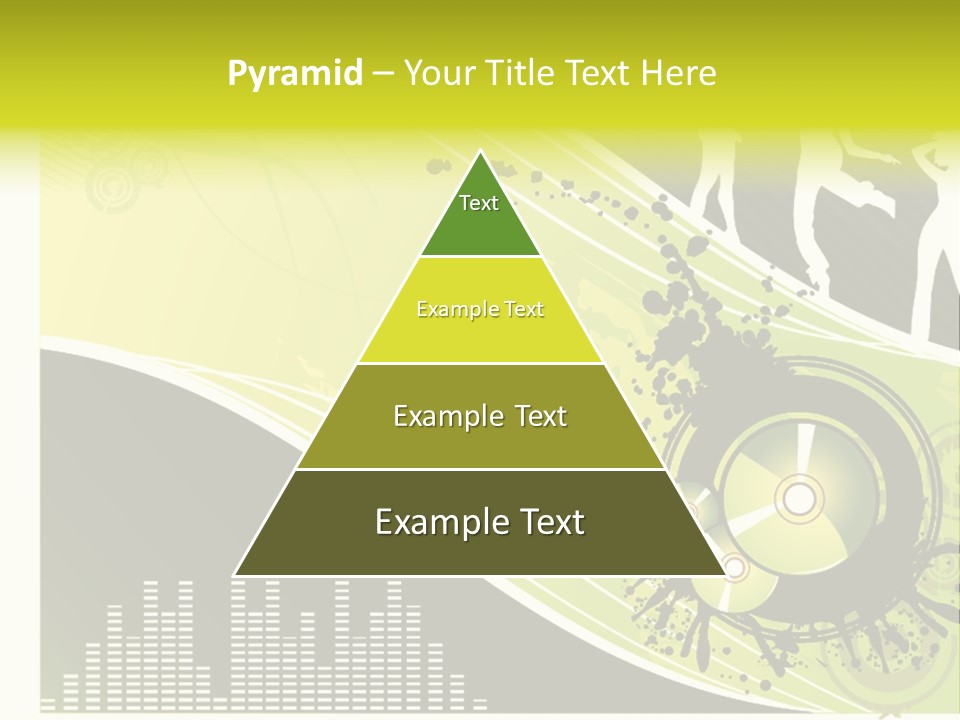 Pyramid – Your Title Text Here

Text

Example Text

Example Text

Example Text